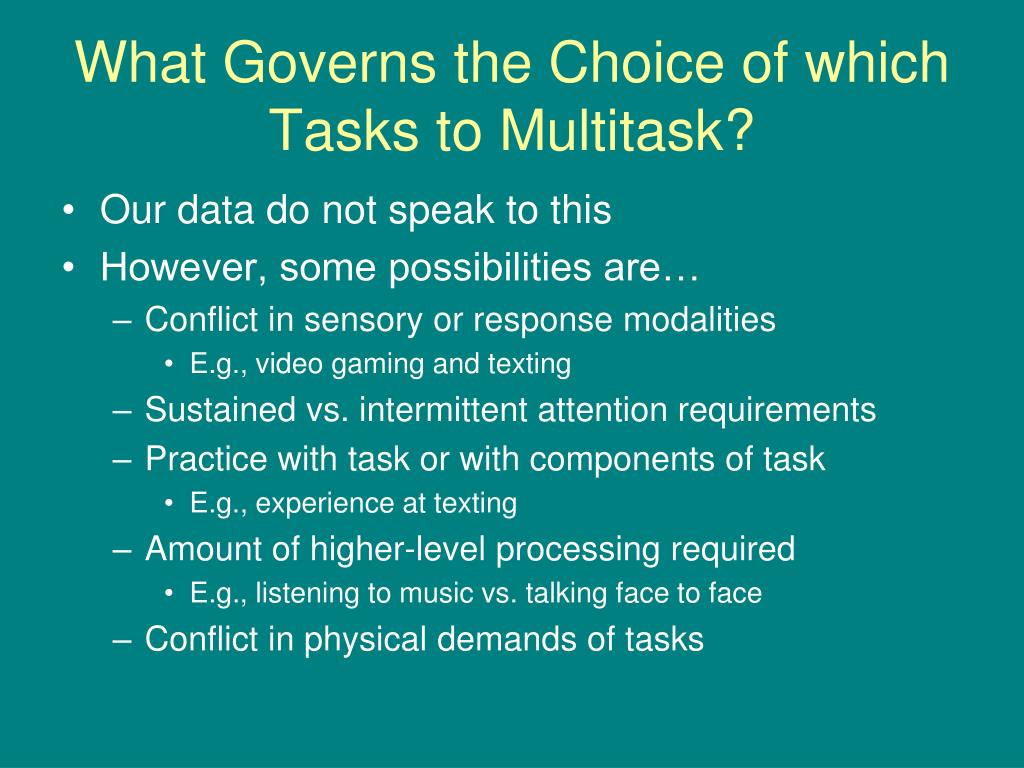 What Governs the Choice of which Tasks to Multitask?

• Our data do not speak to this
• However, some possibilities are…
– Conflict in sensory or response modalities
• E.g., video gaming and texting
– Sustained vs. intermittent attention requirements
– Practice with task or with components of task
• E.g., experience at texting
– Amount of higher-level processing required
• E.g., listening to music vs. talking face to face
– Conflict in physical demands of tasks